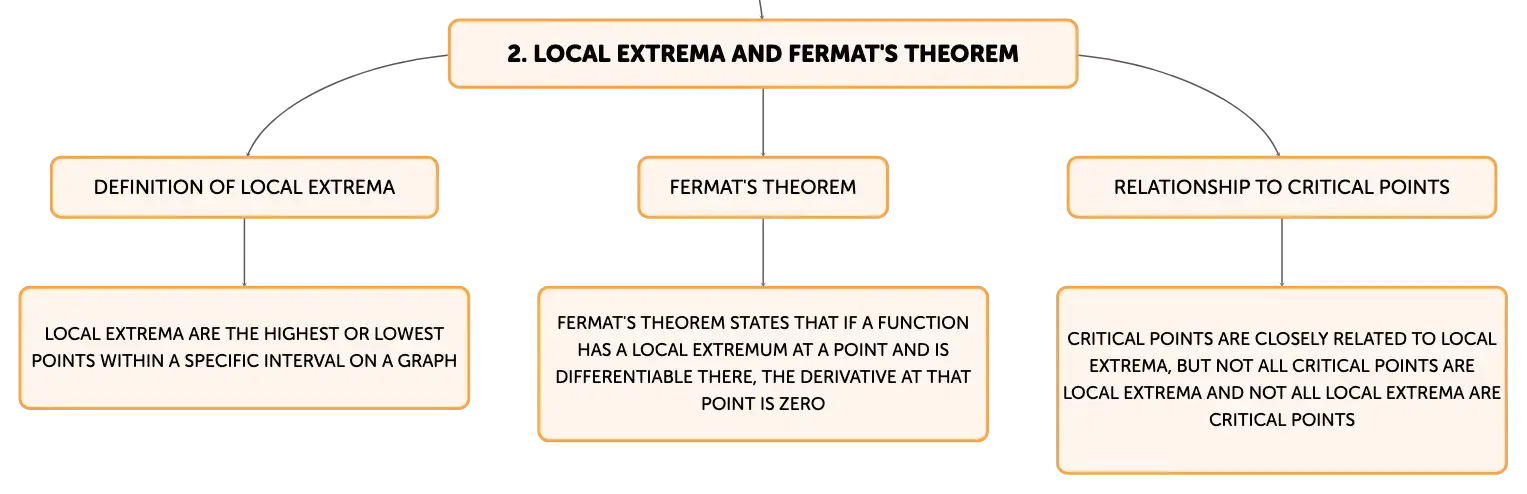 2. LOCAL EXTREMA AND FERMAT'S THEOREM

DEFINITION OF LOCAL EXTREMA

LOCAL EXTREMA ARE THE HIGHEST OR LOWEST POINTS WITHIN A SPECIFIC INTERVAL ON A GRAPH

FERMAT'S THEOREM

FERMAT'S THEOREM STATES THAT IF A FUNCTION HAS A LOCAL EXTREMUM AT A POINT AND IS DIFFERENTIABLE THERE, THE DERIVATIVE AT THAT POINT IS ZERO

RELATIONSHIP TO CRITICAL POINTS

CRITICAL POINTS ARE CLOSELY RELATED TO LOCAL EXTREMA, BUT NOT ALL CRITICAL POINTS ARE LOCAL EXTREMA AND NOT ALL LOCAL EXTREMA ARE CRITICAL POINTS